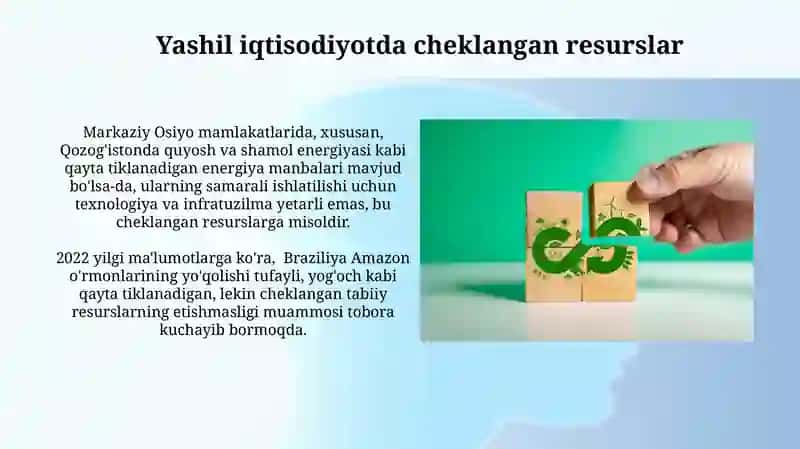 Yashil iqtisodiyotda cheklangan resurslar

Markaziy Osiyo mamlakatlarida, xususan, Qozog'istonda quyosh va shamol energiyasi kabi qayta tiklanadigan energiya manbalari mavjud bo'lsa-da, ularning samarali ishlatilishi uchun texnologiya va infratuzilma yetarli emas, bu cheklangan resurslarga misoldir.

2022 yilgi ma'lumotlarga ko'ra, Braziliya Amazon o'rmonlarining yo'qolishi tufayli, yog'och kabi qayta tiklanadigan, lekin cheklangan tabiiy resurslarning etishmasligi muammosi tobora kuchayib bormoqda.